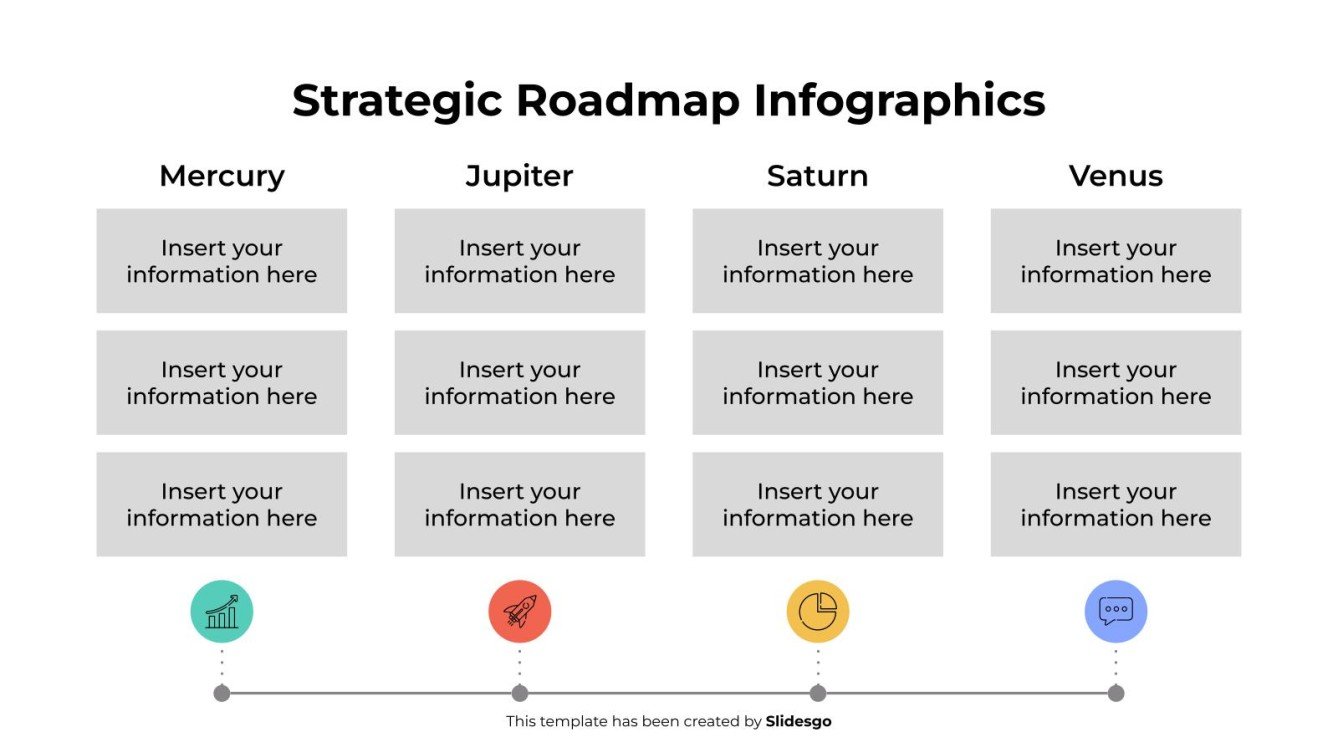 Strategic Roadmap Infographics

Mercury

Insert your information here

Insert your information here

Insert your information here

Jupiter

Insert your information here

Insert your information here

Insert your information here

Saturn

Insert your information here

Insert your information here

Insert your information here

Venus

Insert your information here

Insert your information here

Insert your information here

This template has been created by Slidesgo